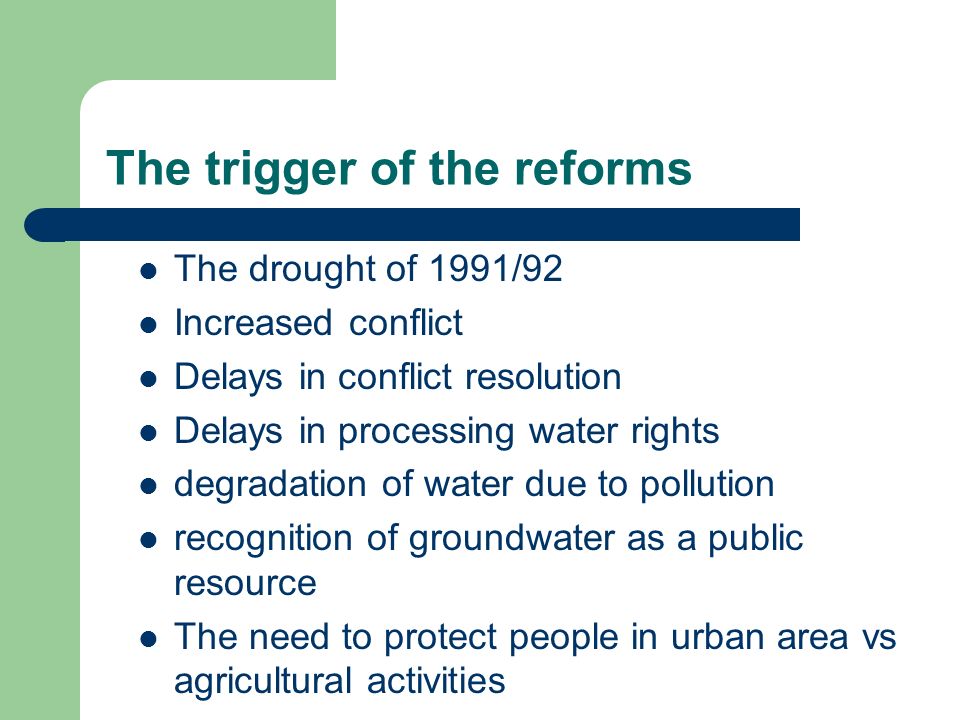 The trigger of the reforms

- The drought of 1991/92
- Increased conflict
- Delays in conflict resolution
- Delays in processing water rights
- degradation of water due to pollution
- recognition of groundwater as a public resource
- The need to protect people in urban area vs agricultural activities